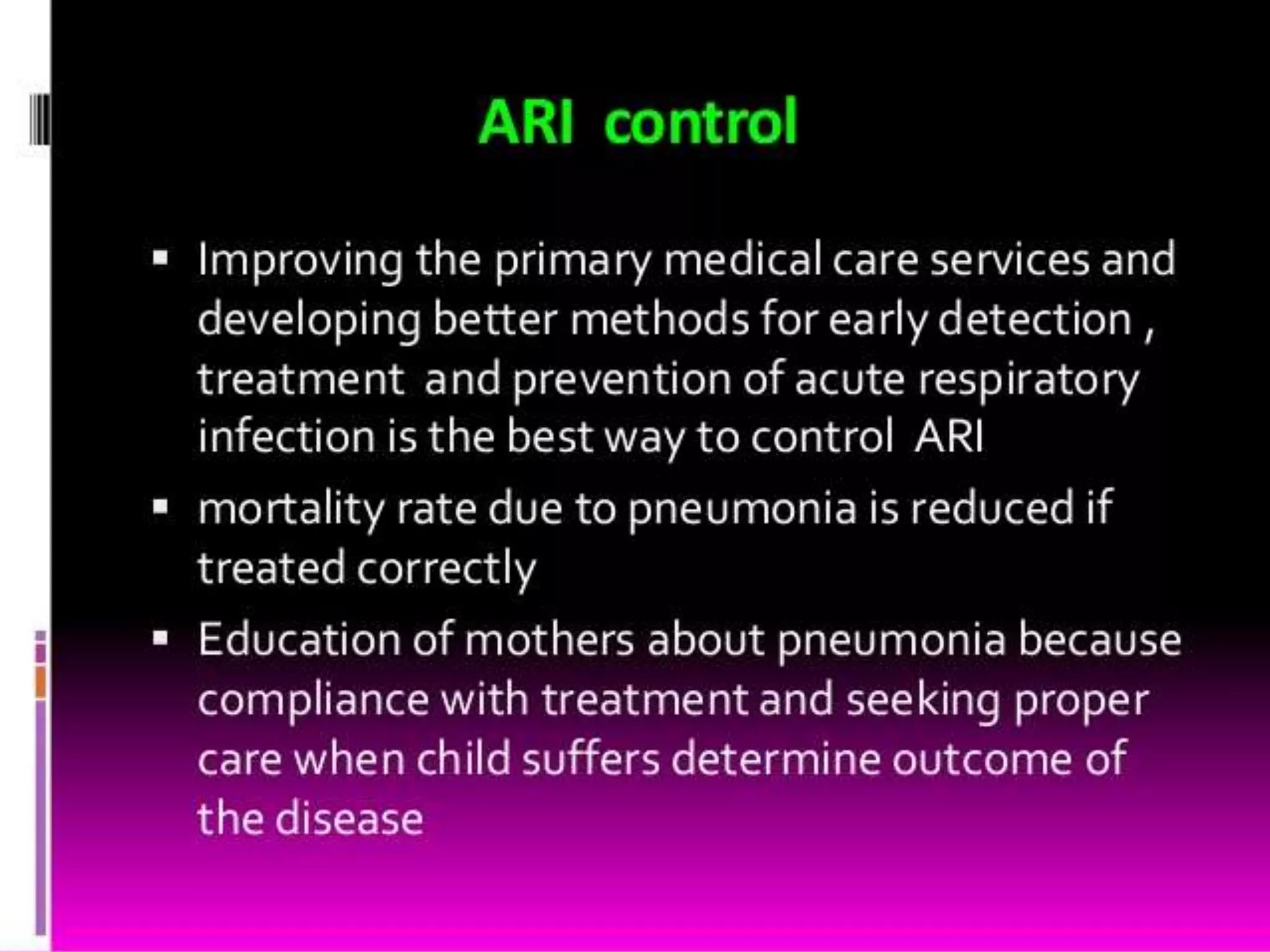 ARI control

▪ Improving the primary medical care services and developing better methods for early detection , treatment and prevention of acute respiratory infection is the best way to control ARI

▪ mortality rate due to pneumonia is reduced if treated correctly

▪ Education of mothers about pneumonia because compliance with treatment and seeking proper care when child suffers determine outcome of the disease